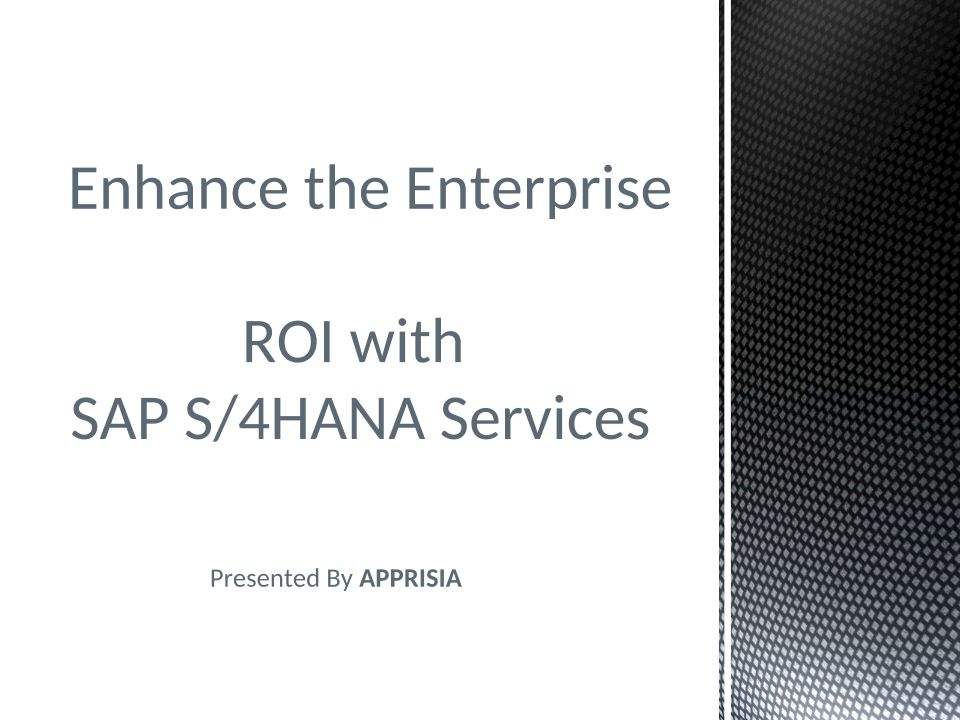 Enhance the Enterprise

ROI with
SAP S/4HANA Services

Presented By APPRISIA